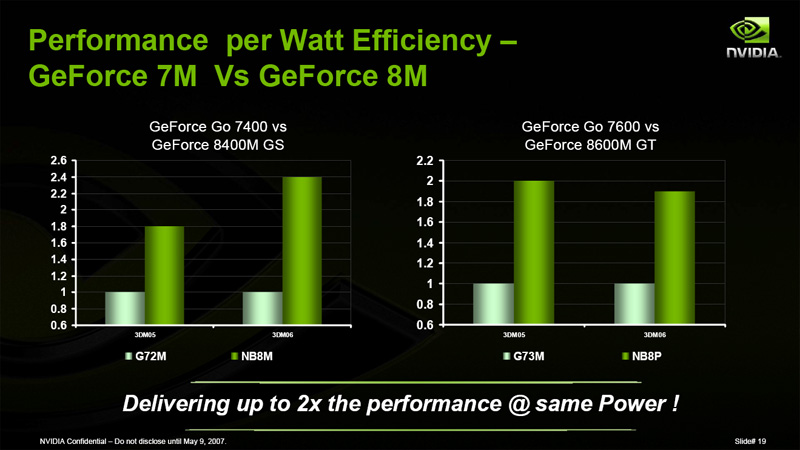 Performance per Watt Efficiency –
GeForce 7M Vs GeForce 8M

NVIDIA.

GeForce Go 7400 vs
GeForce 8400M GS

2.6
2.4
2.2
2
1.8
1.6
1.4
1.2
1
0.8
0.6

3DM05
3DM06

G72M
NB8M

GeForce Go 7600 vs
GeForce 8600M GT

2.2
2
1.8
1.6
1.4
1.2
1
0.8
0.6

3DM05
3DM06

G73M
NB8P

Delivering up to 2x the performance @ same Power !

NVIDIA Confidential – Do not disclose until May 9, 2007.

Slide# 19